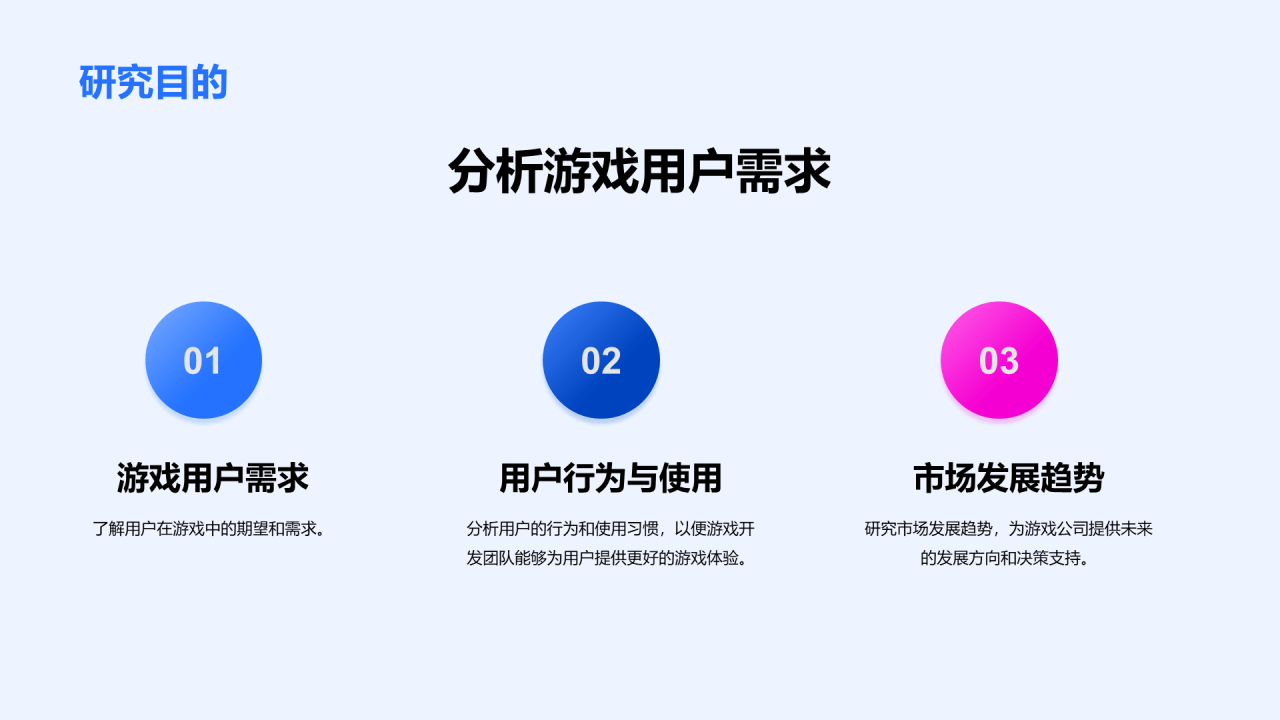 研究目的

分析游戏用户需求

01

游戏用户需求

了解用户在游戏中的期望和需求。

02

用户行为与使用

分析用户的行为和使用习惯，以便游戏开发团队能够为用户提供更好的游戏体验。

03

市场发展趋势

研究市场发展趋势，为游戏公司提供未来的发展方向和决策支持。